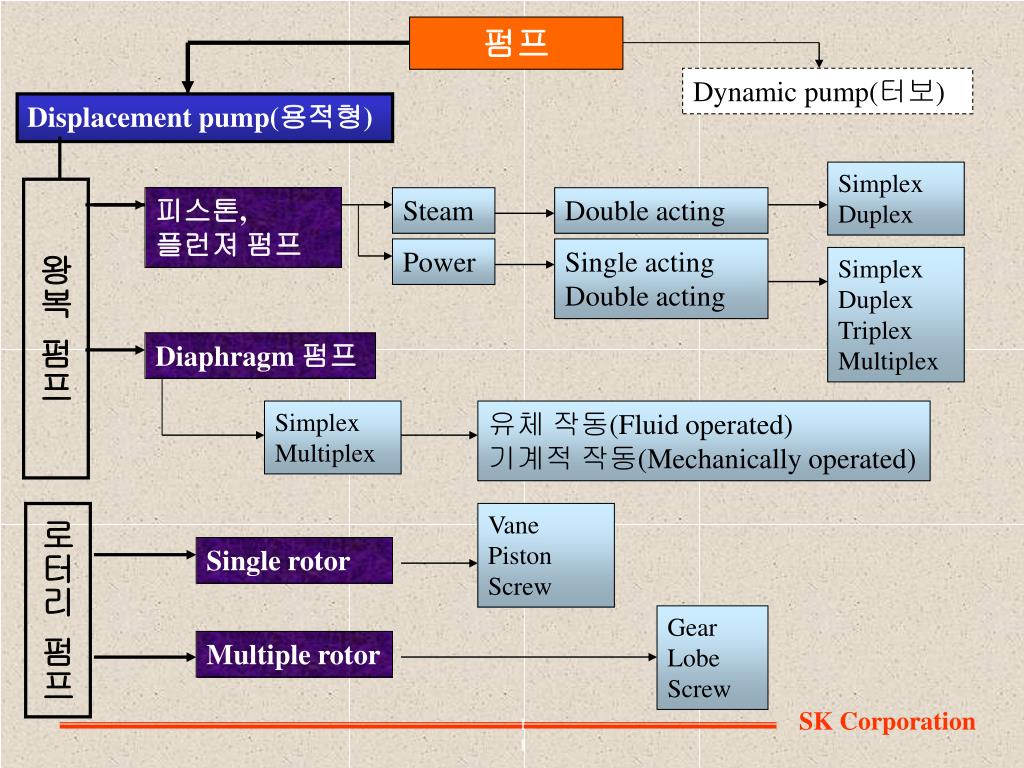 펌프

Dynamic pump(터보)

Displacement pump(용적형)

왕복 펌프

피스톤, 플런져 펌프

Steam

Double acting

Simplex
Duplex

Power

Single acting
Double acting

Simplex
Duplex
Triplex
Multiplex

Diaphragm 펌프

Simplex
Multiplex

유체 작동(Fluid operated)
기계적 작동(Mechanically operated)

로터리 펌프

Single rotor

Vane
Piston
Screw

Multiple rotor

Gear
Lobe
Screw

SK Corporation